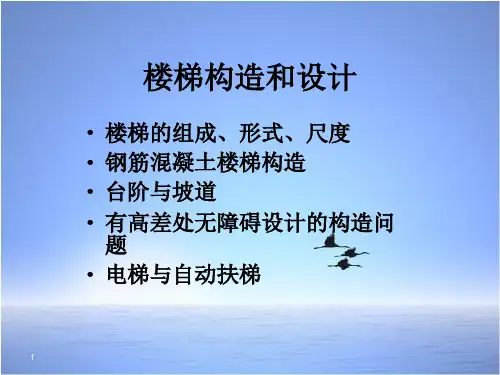 楼梯构造和设计

• 楼梯的组成、形式、尺度
• 钢筋混凝土楼梯构造
• 台阶与坡道
• 有高差处无障碍设计的构造问题
• 电梯与自动扶梯

1